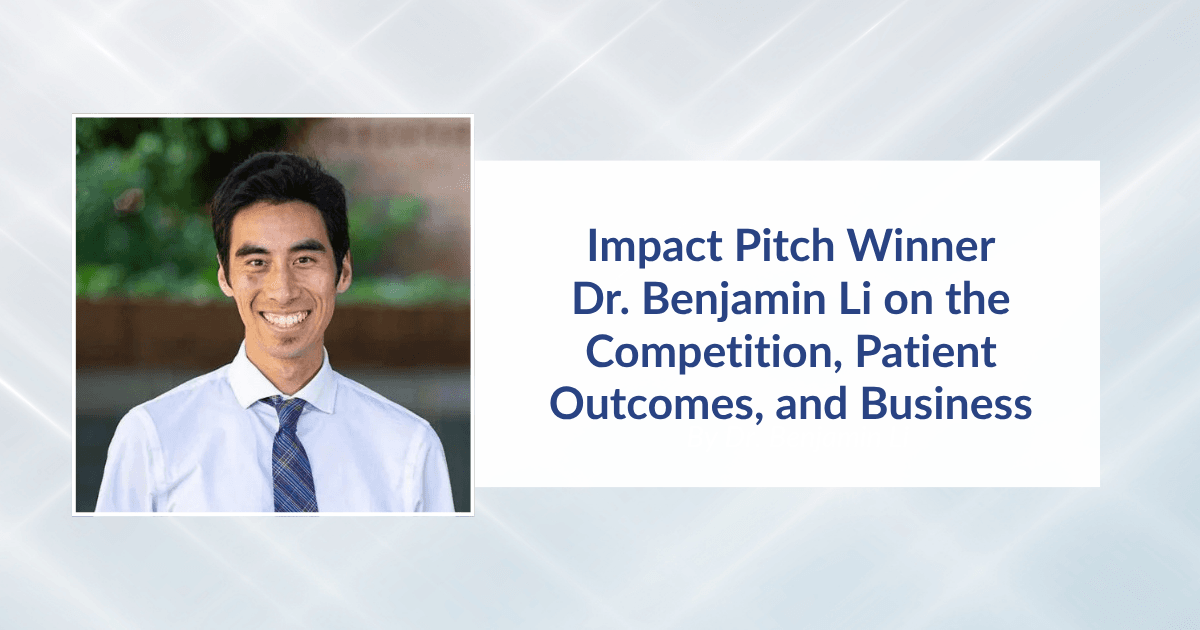 Impact Pitch Winner Dr. Benjamin Li on the Competition, Patient Outcomes, and Business